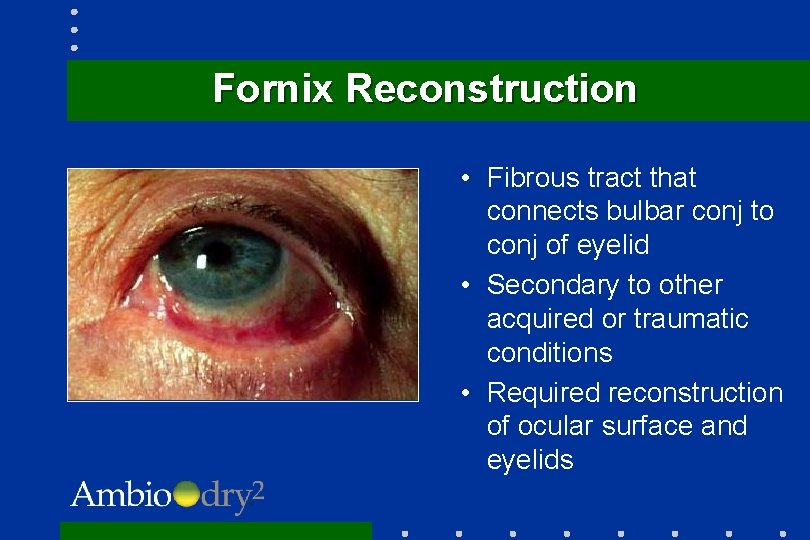 Fornix Reconstruction

• Fibrous tract that connects bulbar conj to conj of eyelid
• Secondary to other acquired or traumatic conditions
• Required reconstruction of ocular surface and eyelids

Ambiodry$^2$